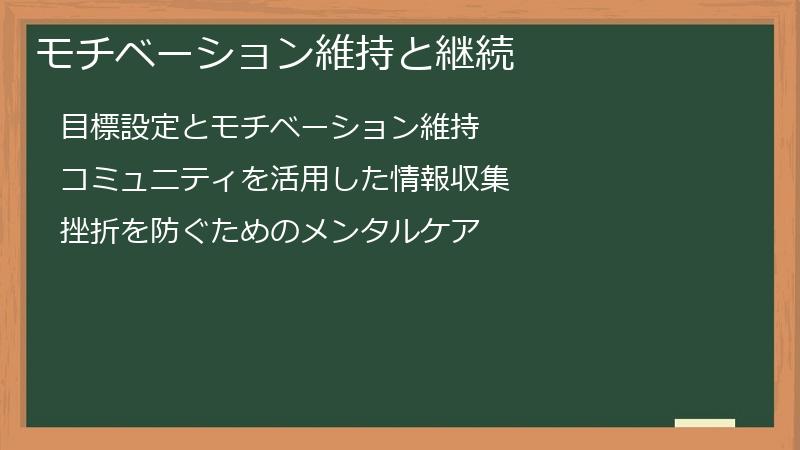 モチベーション維持と継続

目標設定とモチベーション維持

コミュニティを活用した情報収集

挫折を防ぐためのメンタルケア